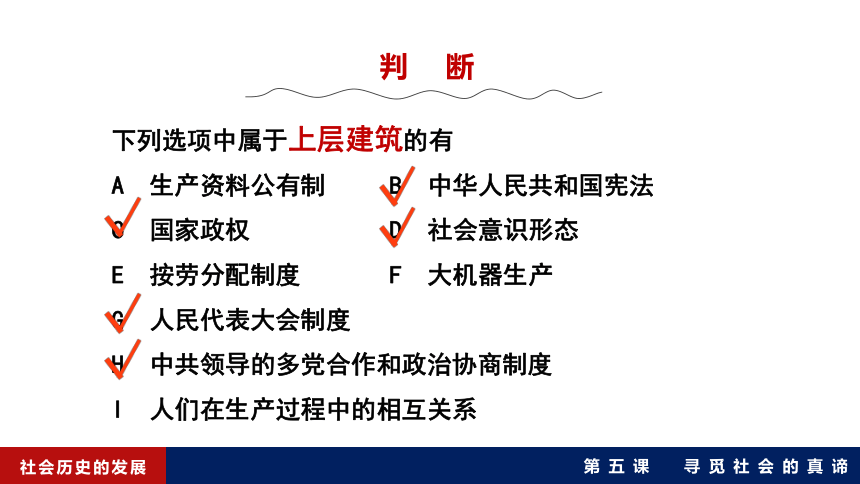 判 断

下列选项中属于上层建筑的有

A 生产资料公有制　　B 中华人民共和国宪法

C 国家政权　　D 社会意识形态

E 按劳分配制度　　F 大机器生产

G 人民代表大会制度

H 中共领导的多党合作和政治协商制度

I 人们在生产过程中的相互关系

社会历史的发展

第五课 寻觅社会的真谛